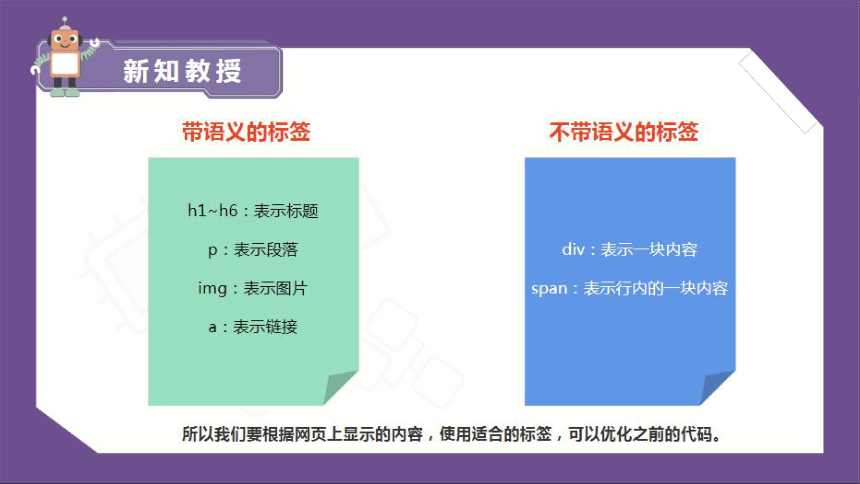 新知教授

带语义的标签

h1~h6：表示标题

p：表示段落

img：表示图片

a：表示链接

不带语义的标签

div：表示一块内容

span：表示行内的一块内容

所以我们要根据网页上显示的内容，使用适合的标签，可以优化之前的代码。